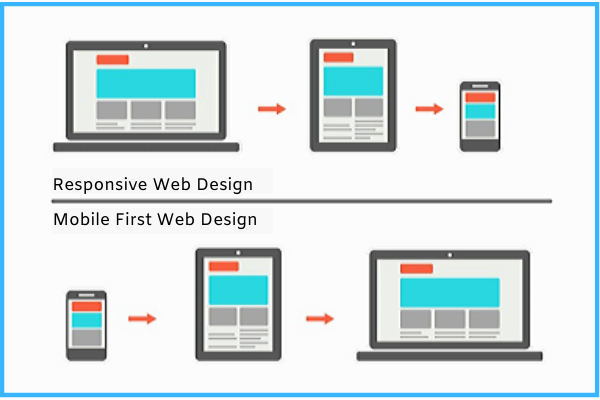 Responsive Web Design

Mobile First Web Design